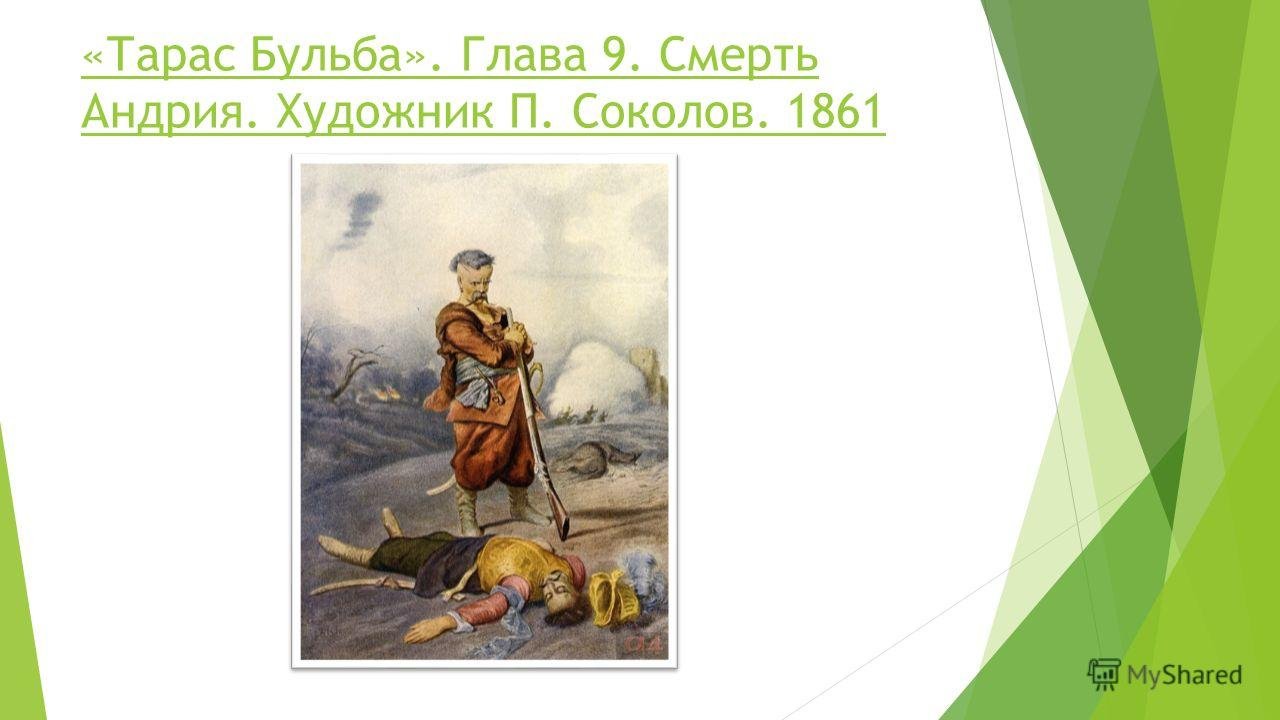 «Тарас Бульба». Глава 9. Смерть Андрия. Художник П. Соколов. 1861

MyShared